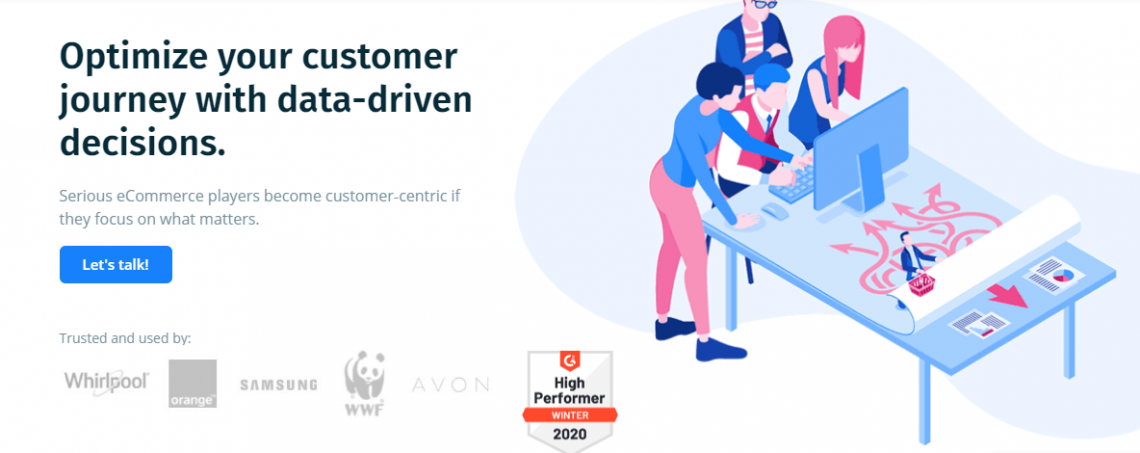 Optimize your customer journey with data-driven decisions.

Serious eCommerce players become customer-centric if they focus on what matters.

Let's talk!

Trusted and used by:

Whirlpool

orange

SAMSUNG

WWF

AVON

G2

High Performer

WINTER

2020